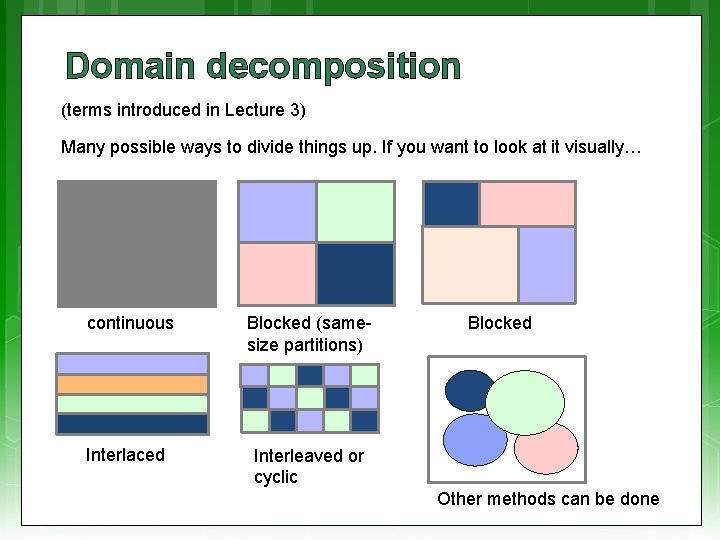 Domain decomposition

(terms introduced in Lecture 3)

Many possible ways to divide things up. If you want to look at it visually…

continuous

Blocked (same-size partitions)

Blocked

Interlaced

Interleaved or cyclic

Other methods can be done